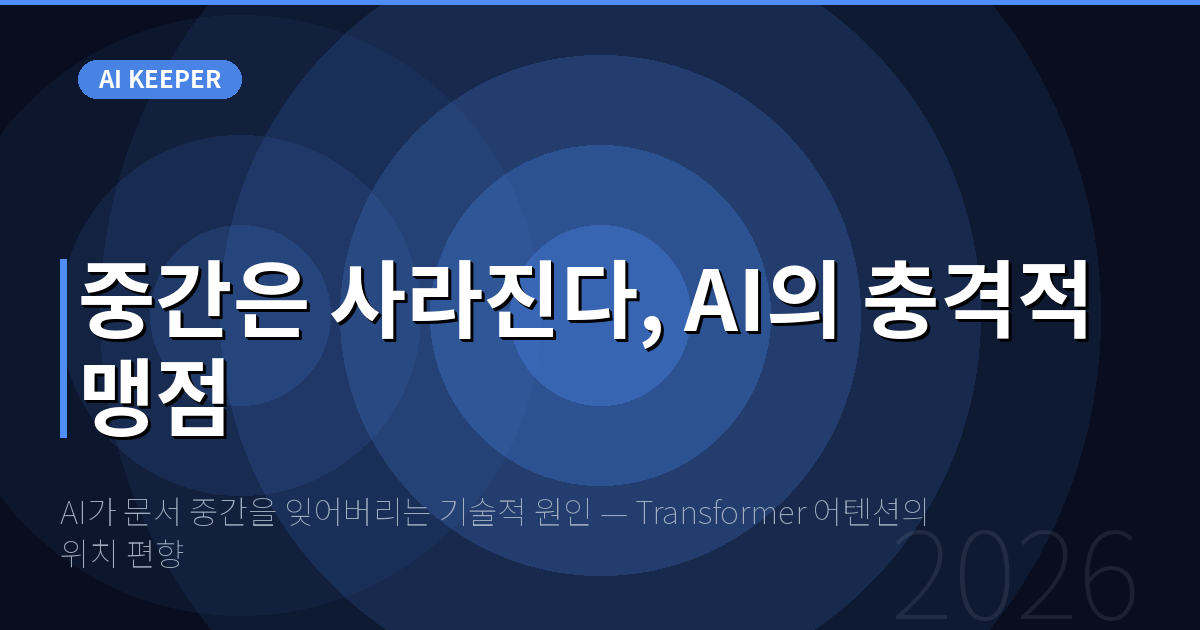 AI KEEPER

중간은 사라진다, AI의 충격적 맹점

AI가 문서 중간을 잊어버리는 기술적 원인 — Transformer 어텐션의 위치 편향

2026